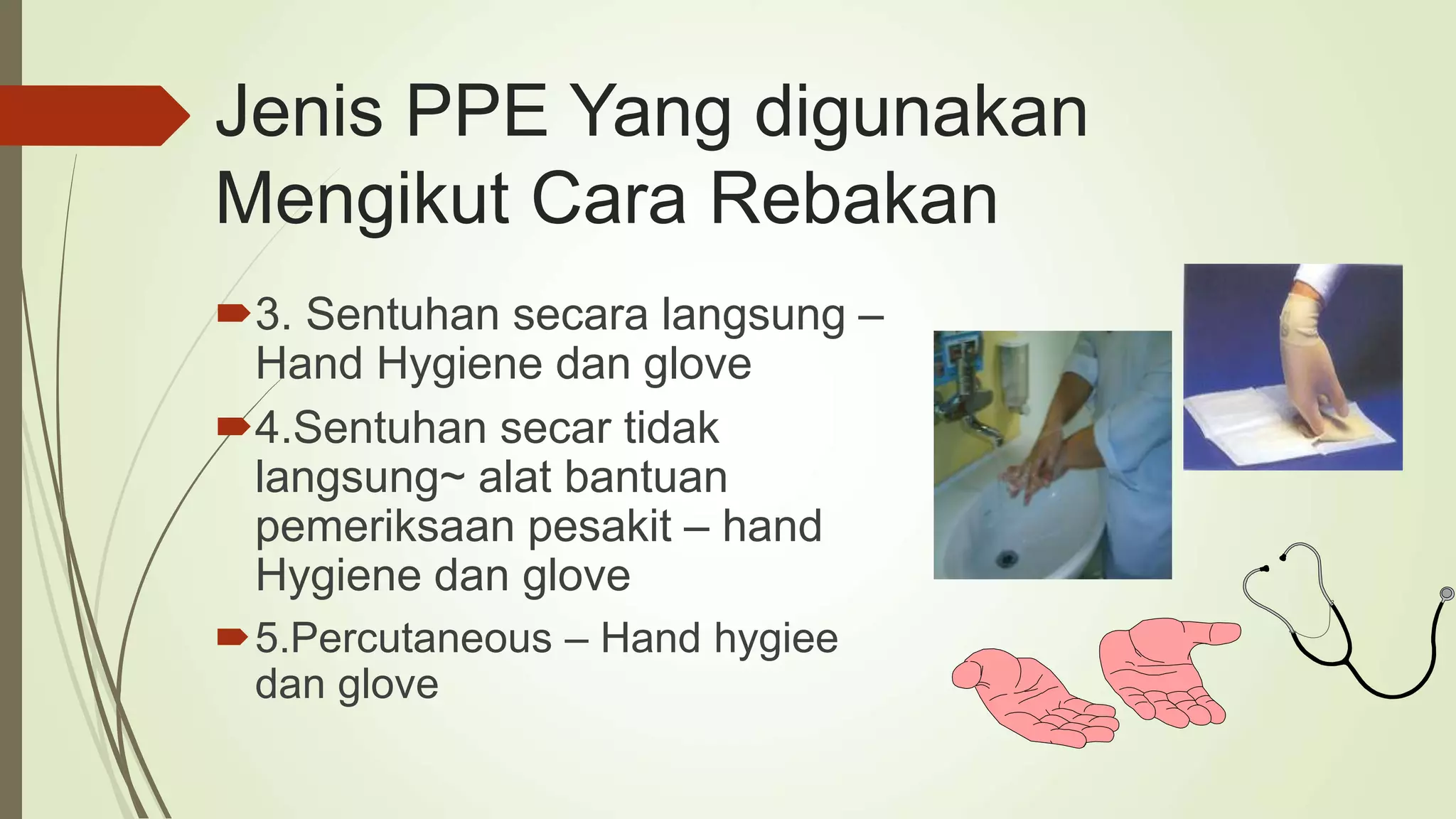 Jenis PPE Yang digunakan Mengikut Cara Rebakan

3. Sentuhan secara langsung – Hand Hygiene dan glove

4.Sentuhan secar tidak langsung~ alat bantuan pemeriksaan pesakit – hand Hygiene dan glove

5.Percutaneous – Hand hygiee dan glove